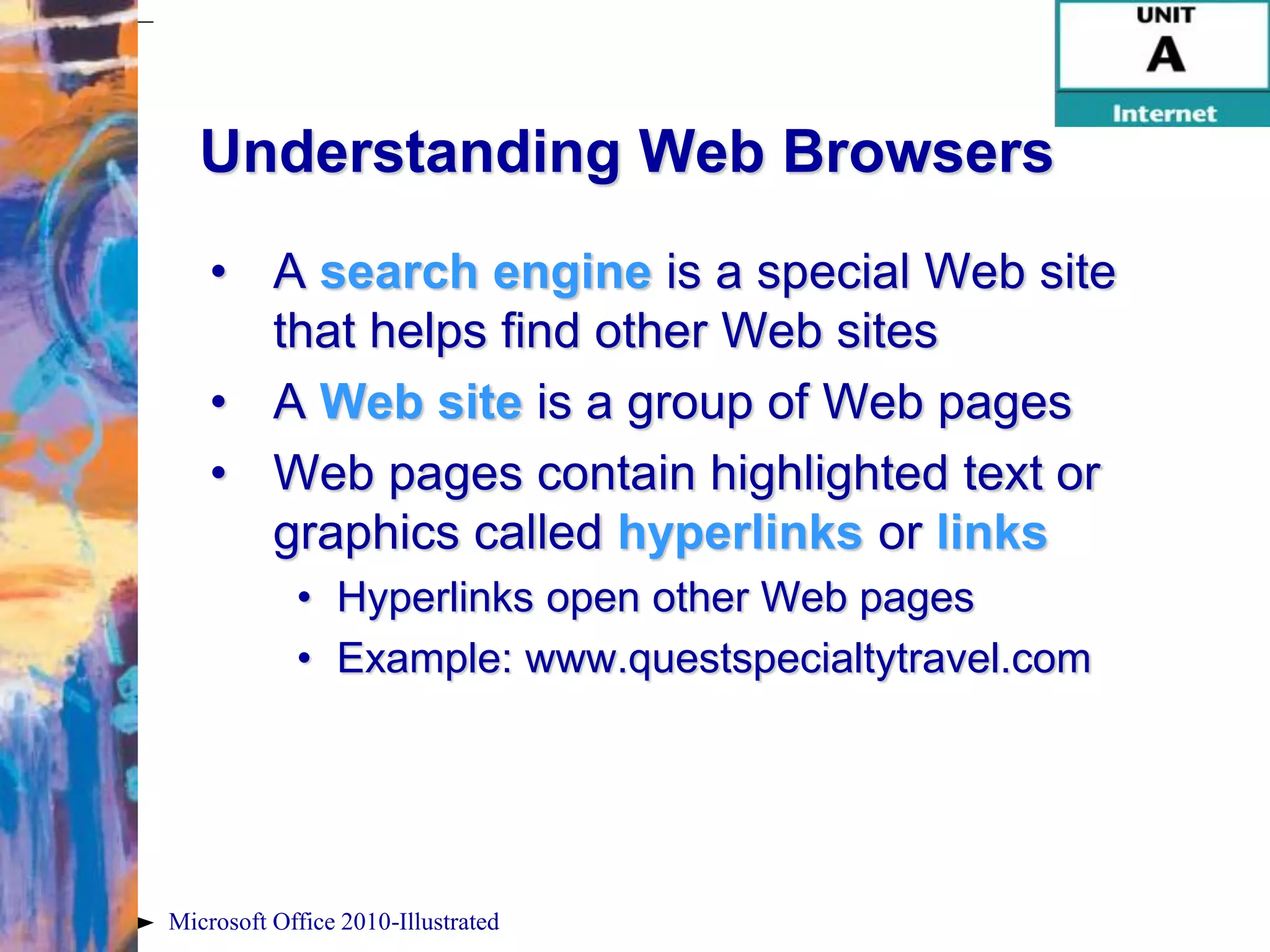 UNIT
A
Internet

Understanding Web Browsers

• A search engine is a special Web site that helps find other Web sites
• A Web site is a group of Web pages
• Web pages contain highlighted text or graphics called hyperlinks or links
  • Hyperlinks open other Web pages
  • Example: www.questspecialtytravel.com

Microsoft Office 2010-Illustrated